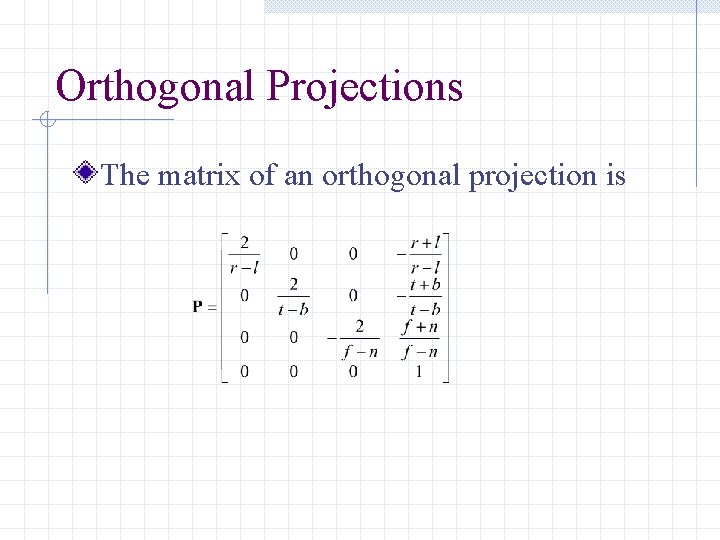 Orthogonal Projections

The matrix of an orthogonal projection is

$\mathbf{P} = \begin{bmatrix} \frac{2}{r-l} & 0 & 0 & -\frac{r+l}{r-l} \\ 0 & \frac{2}{t-b} & 0 & -\frac{t+b}{t-b} \\ 0 & 0 & -\frac{2}{f-n} & \frac{f+n}{f-n} \\ 0 & 0 & 0 & 1 \end{bmatrix}$